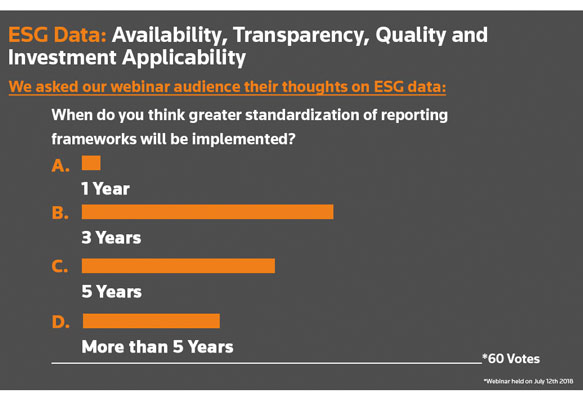 ESG Data: Availability, Transparency, Quality and Investment Applicability

We asked our webinar audience their thoughts on ESG data:

When do you think greater standardization of reporting frameworks will be implemented?

A.

1 Year

B.

3 Years

C.

5 Years

D.

More than 5 Years

*60 Votes

*Webinar held on July 12th 2018